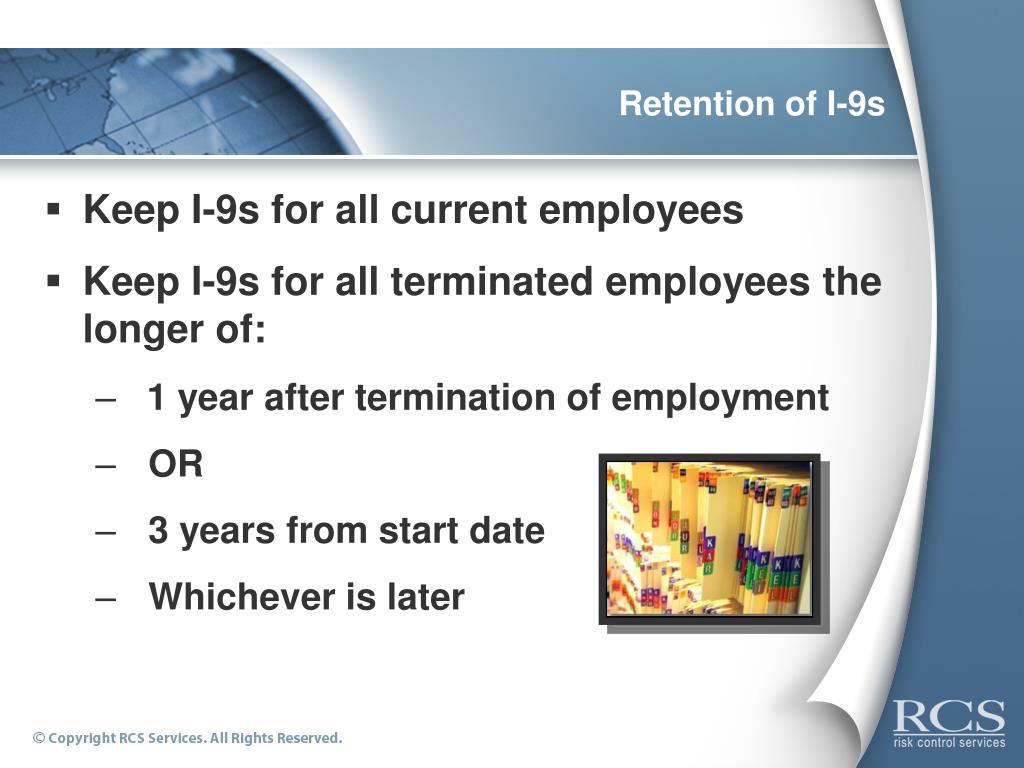 Retention of I-9s

▪ Keep I-9s for all current employees

▪ Keep I-9s for all terminated employees the longer of:

– 1 year after termination of employment

– OR

– 3 years from start date

– Whichever is later

© Copyright RCS Services. All Rights Reserved.

RCS
risk control services